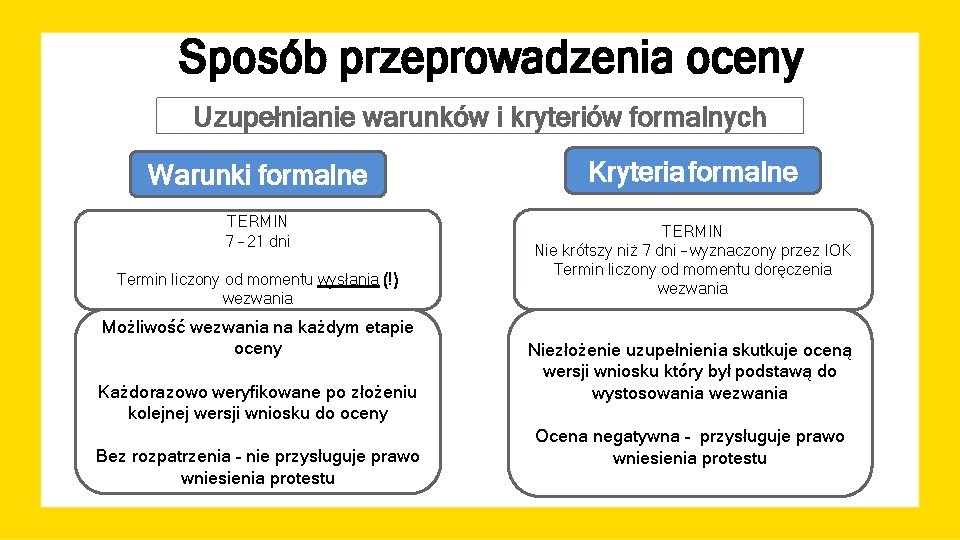 Sposób przeprowadzenia oceny

Uzupełnianie warunków i kryteriów formalnych

Warunki formalne

TERMIN
7 – 21 dni

Termin liczony od momentu wysłania (!) wezwania

Możliwość wezwania na każdym etapie oceny

Każdorazowo weryfikowane po złożeniu kolejnej wersji wniosku do oceny

Bez rozpatrzenia - nie przysługuje prawo wniesienia protestu

Kryteria formalne

TERMIN
Nie krótszy niż 7 dni – wyznaczony przez IOK
Termin liczony od momentu doręczenia wezwania

Niezłożenie uzupełnienia skutkuje oceną wersji wniosku który był podstawą do wystosowania wezwania

Ocena negatywna - przysługuje prawo wniesienia protestu